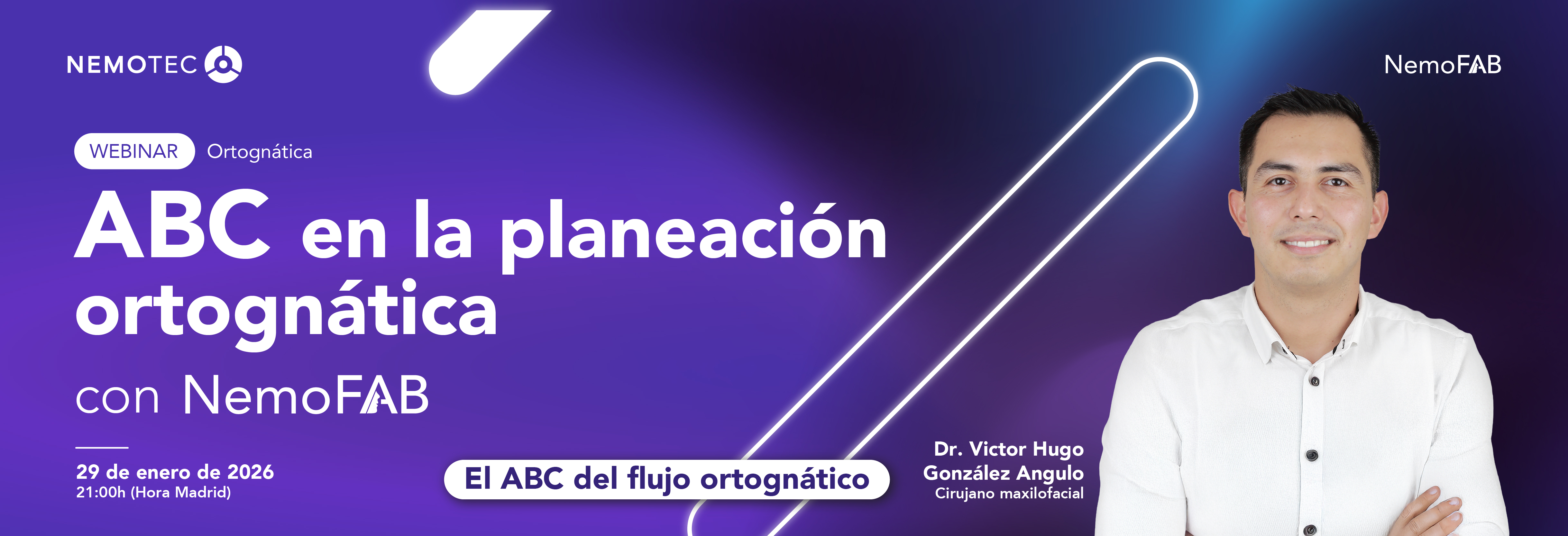 NEMOTEC

NemoFAB

WEBINAR Ortognática

ABC en la planeación ortognática

con NemoFAB

29 de enero de 2026
21:00h (Hora Madrid)

El ABC del flujo ortognático

Dr. Victor Hugo González Angulo
Cirujano maxilofacial